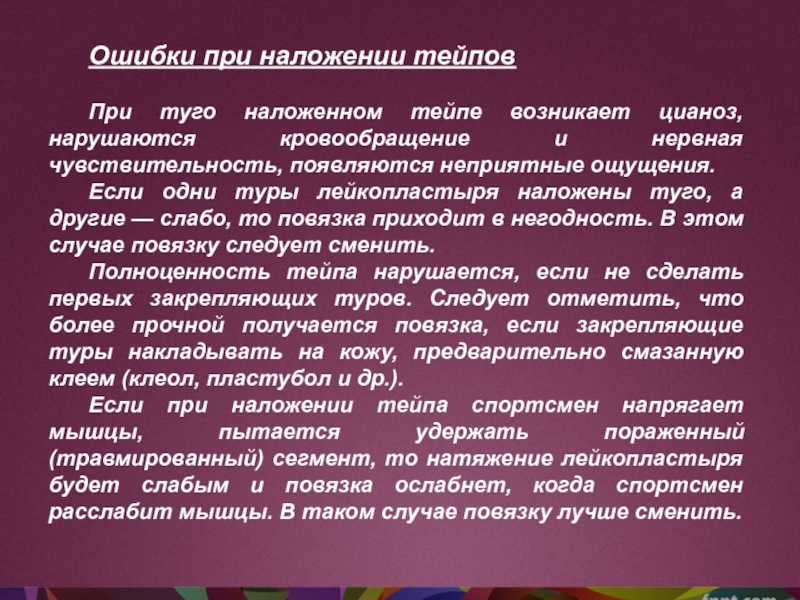 Ошибки при наложении тейпов

При туго наложенном тейпе возникает цианоз, нарушаются кровообращение и нервная чувствительность, появляются неприятные ощущения.

Если одни туры лейкопластыря наложены туго, а другие — слабо, то повязка приходит в негодность. В этом случае повязку следует сменить.

Полноценность тейпа нарушается, если не сделать первых закрепляющих туров. Следует отметить, что более прочной получается повязка, если закрепляющие туры накладывать на кожу, предварительно смазанную клеем (клеол, пластубол и др.).

Если при наложении тейпа спортсмен напрягает мышцы, пытается удержать пораженный (травмированный) сегмент, то натяжение лейкопластыря будет слабым и повязка ослабнет, когда спортсмен расслабит мышцы. В таком случае повязку лучше сменить.

fppt.com